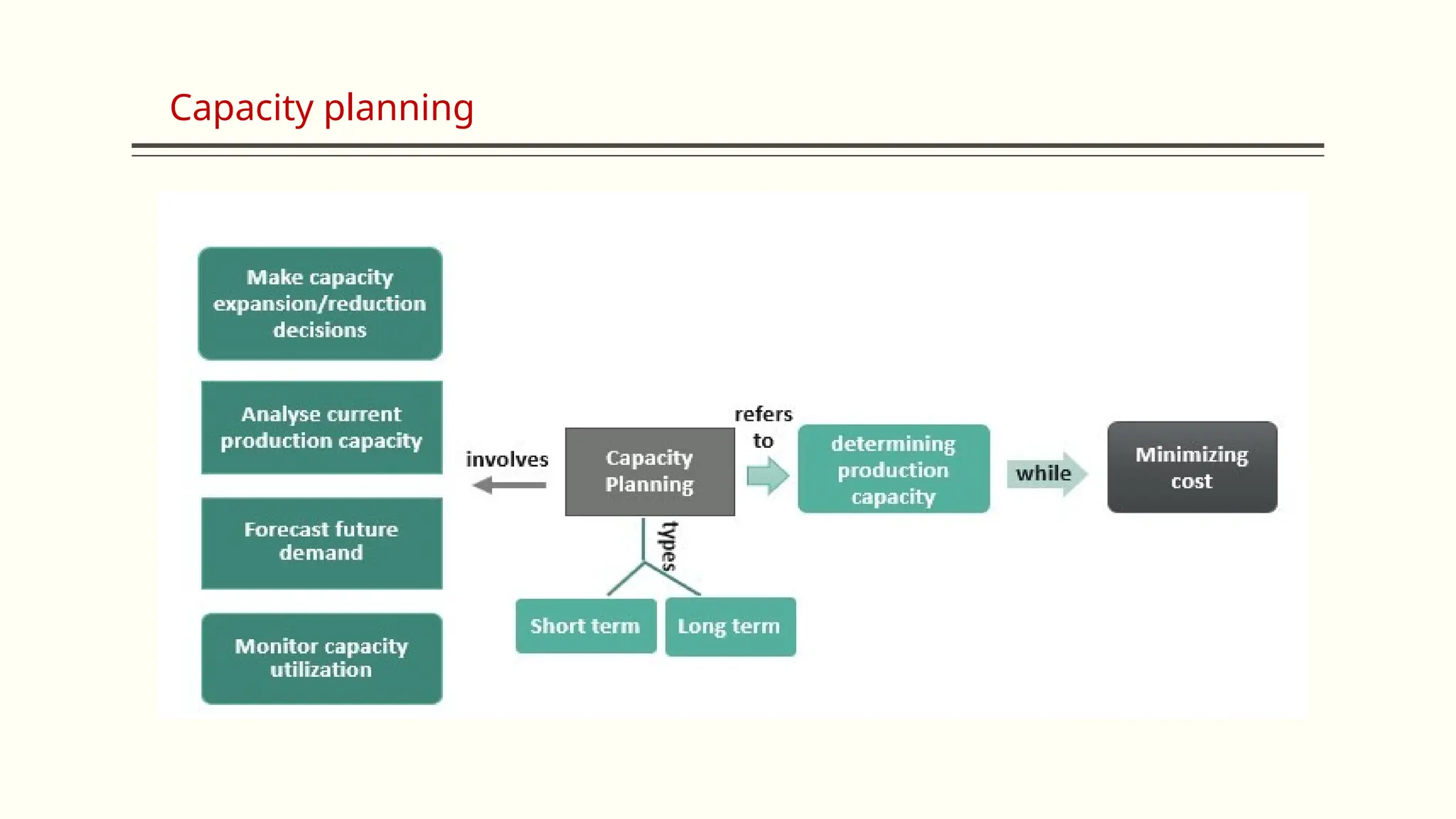 Capacity planning

Make capacity expansion/reduction decisions

Analyse current production capacity

Forecast future demand

Monitor capacity utilization

involves

Capacity Planning

refers to

determining production capacity

while

Minimizing cost

types

Short term

Long term